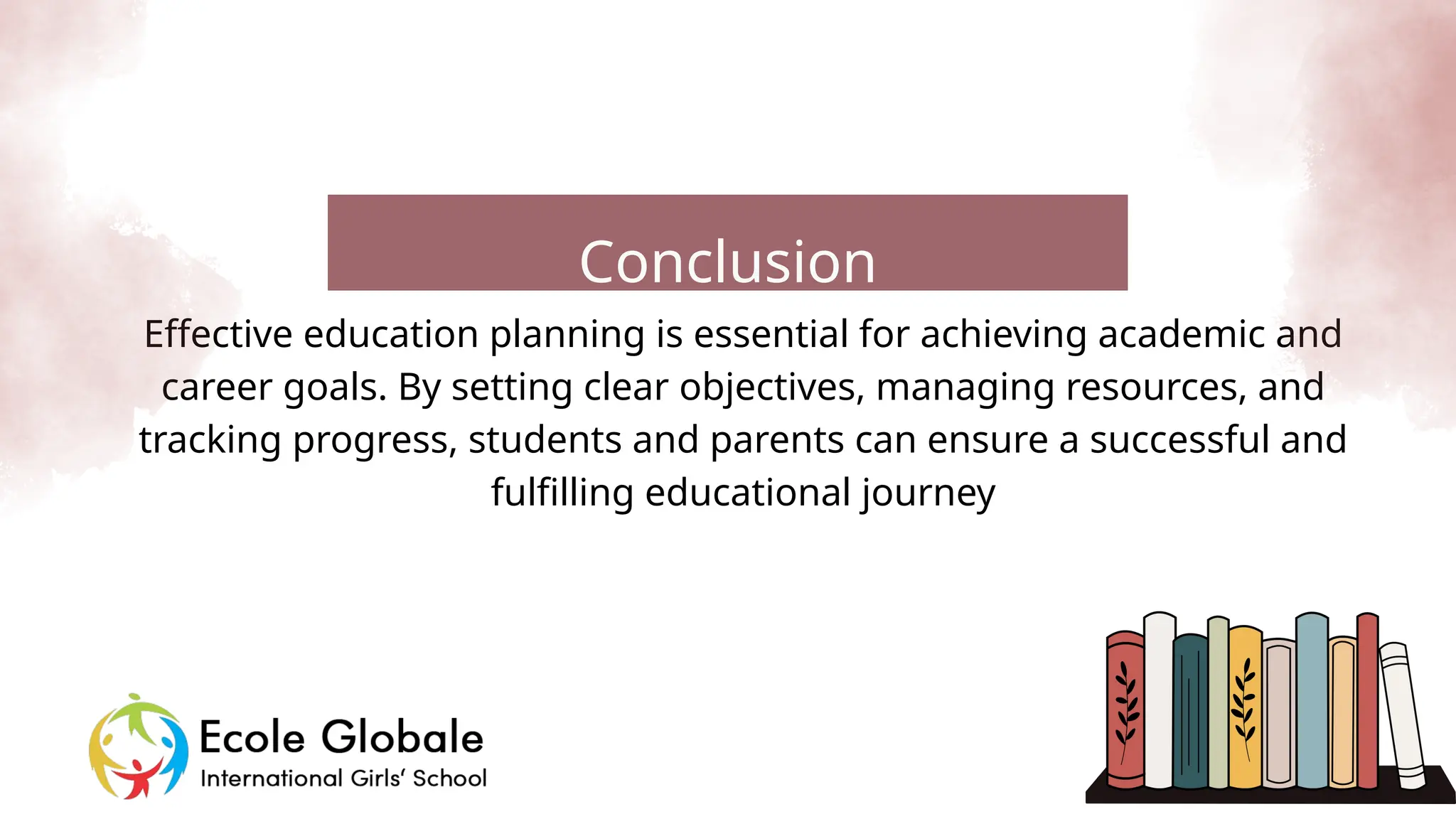 Conclusion

Effective education planning is essential for achieving academic and career goals. By setting clear objectives, managing resources, and tracking progress, students and parents can ensure a successful and fulfilling educational journey

Ecole Globale
International Girls' School